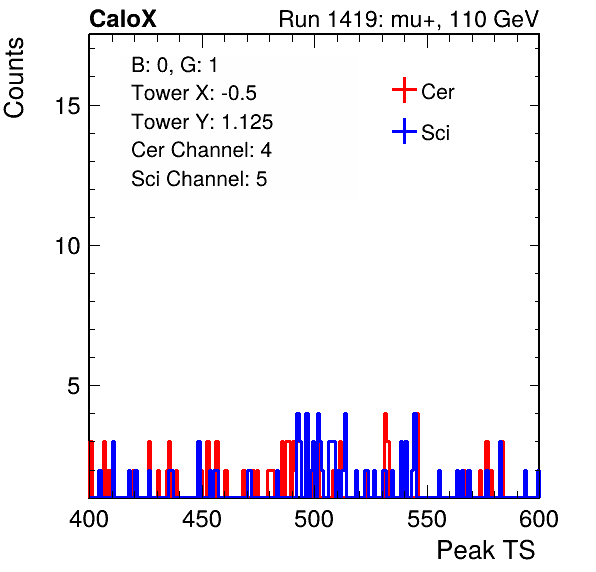 CaloX

Run 1419: mu+, 110 GeV

Counts

B: 0, G: 1
Tower X: -0.5
Tower Y: 1.125
Cer Channel: 4
Sci Channel: 5

Cer
Sci

15
10
5

400
450
500
550
600

Peak TS